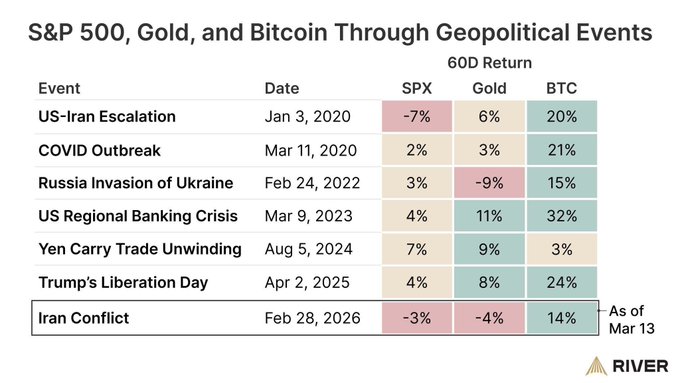 S&P 500, Gold, and Bitcoin Through Geopolitical Events

60D Return

| Event | Date | SPX | Gold | BTC |
|---|---|---|---|---|
| US-Iran Escalation | Jan 3, 2020 | -7% | 6% | 20% |
| COVID Outbreak | Mar 11, 2020 | 2% | 3% | 21% |
| Russia Invasion of Ukraine | Feb 24, 2022 | 3% | -9% | 15% |
| US Regional Banking Crisis | Mar 9, 2023 | 4% | 11% | 32% |
| Yen Carry Trade Unwinding | Aug 5, 2024 | 7% | 9% | 3% |
| Trump's Liberation Day | Apr 2, 2025 | 4% | 8% | 24% |
| Iran Conflict | Feb 28, 2026 | -3% | -4% | 14% |

As of Mar 13

RIVER